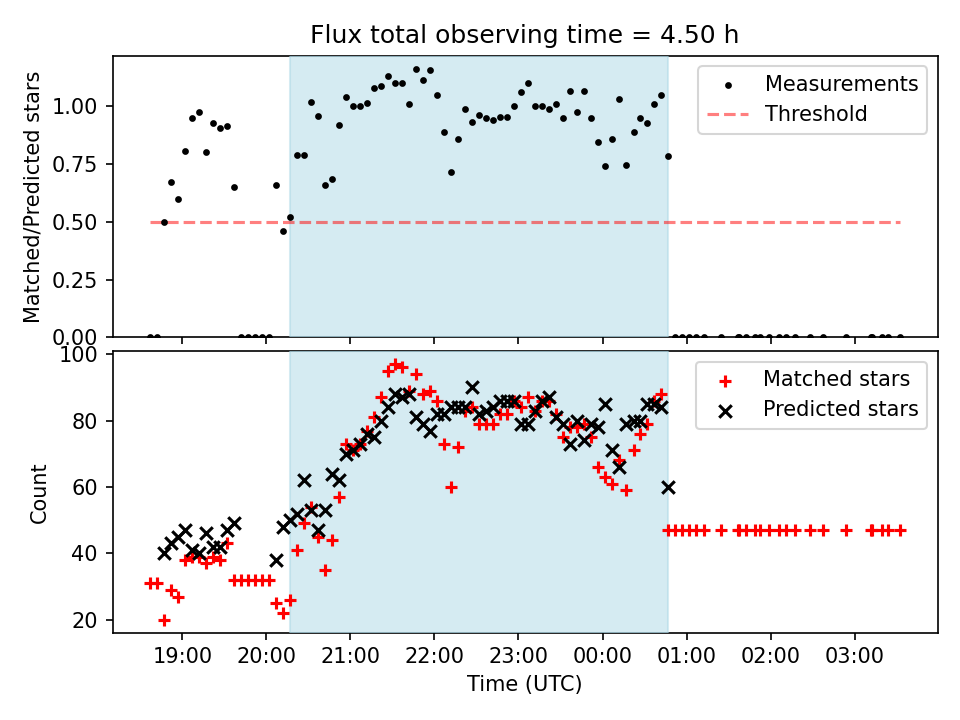 Flux total observing time = 4.50 h

Matched/Predicted stars

1.00
0.75
0.50
0.25
0.00

Measurements
Threshold

Count

100
80
60
40
20

Matched stars
Predicted stars

19:00 20:00 21:00 22:00 23:00 00:00 01:00 02:00 03:00

Time (UTC)